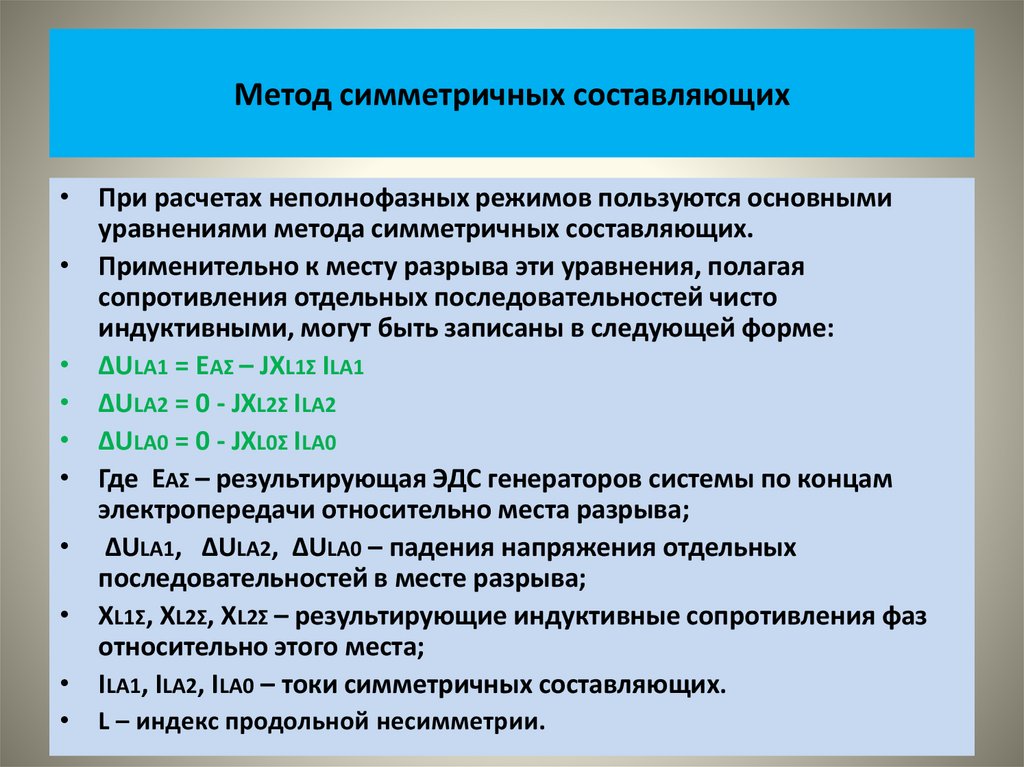 Метод симметричных составляющих

• При расчетах неполнофазных режимов пользуются основными уравнениями метода симметричных составляющих.

• Применительно к месту разрыва эти уравнения, полагая сопротивления отдельных последовательностей чисто индуктивными, могут быть записаны в следующей форме:

• $\Delta U_{LA1} = E_{A\Sigma} – JX_{L1\Sigma} I_{LA1}$

• $\Delta U_{LA2} = 0 - JX_{L2\Sigma} I_{LA2}$

• $\Delta U_{LA0} = 0 - JX_{L0\Sigma} I_{LA0}$

• Где $E_{A\Sigma}$ – результирующая ЭДС генераторов системы по концам электропередачи относительно места разрыва;

• $\Delta U_{LA1}$, $\Delta U_{LA2}$, $\Delta U_{LA0}$ – падения напряжения отдельных последовательностей в месте разрыва;

• $X_{L1\Sigma}$, $X_{L2\Sigma}$, $X_{L2\Sigma}$ – результирующие индуктивные сопротивления фаз относительно этого места;

• $I_{LA1}$, $I_{LA2}$, $I_{LA0}$ – токи симметричных составляющих.

• L – индекс продольной несимметрии.